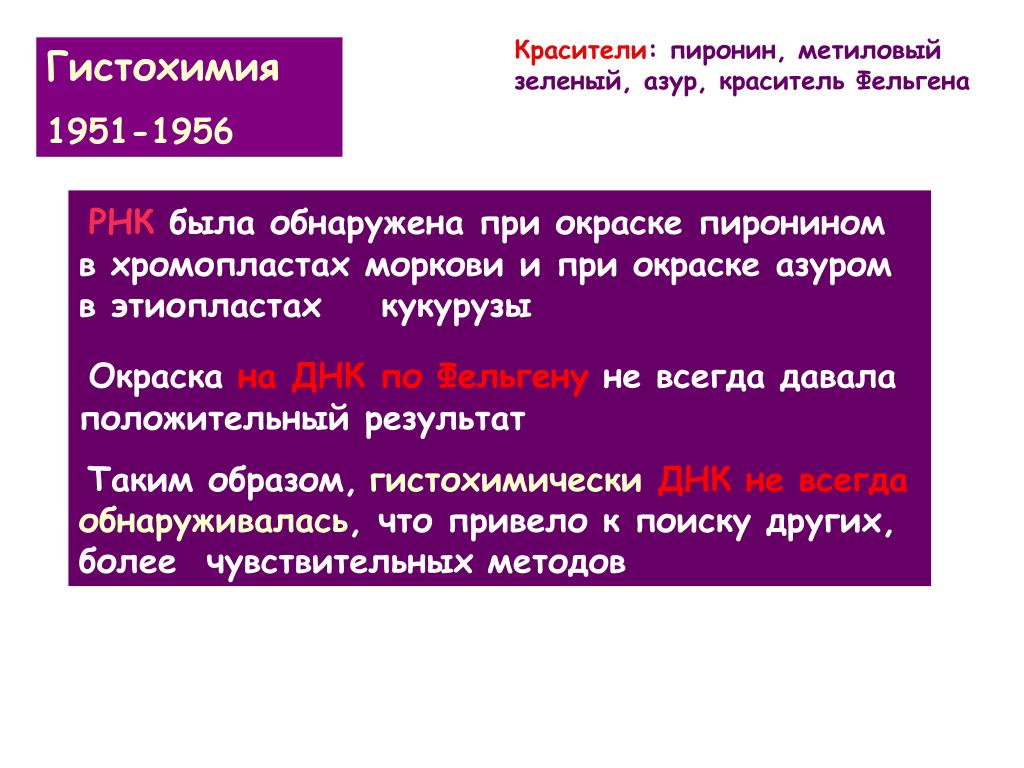 Гистохимия

1951-1956

Красители: пиронин, метиловый зеленый, азур, краситель Фельгена

РНК была обнаружена при окраске пиронином в хромопластах моркови и при окраске азуром в этиопластах кукурузы

Окраска на ДНК по Фельгену не всегда давала положительный результат

Таким образом, гистохимически ДНК не всегда обнаруживалась, что привело к поиску других, более чувствительных методов